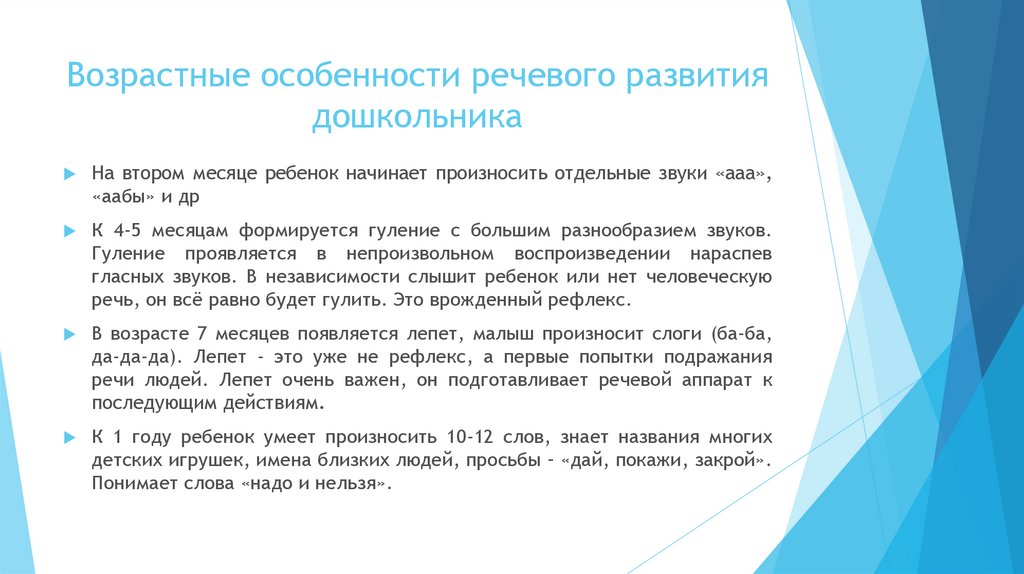 Возрастные особенности речевого развития дошкольника

На втором месяце ребенок начинает произносить отдельные звуки «ааа», «аабы» и др

К 4-5 месяцам формируется гуление с большим разнообразием звуков. Гуление проявляется в непроизвольном воспроизведении нараспев гласных звуков. В независимости слышит ребенок или нет человеческую речь, он всё равно будет гулить. Это врожденный рефлекс.

В возрасте 7 месяцев появляется лепет, малыш произносит слоги (ба-ба, да-да-да). Лепет - это уже не рефлекс, а первые попытки подражания речи людей. Лепет очень важен, он подготавливает речевой аппарат к последующим действиям.

К 1 году ребенок умеет произносить 10-12 слов, знает названия многих детских игрушек, имена близких людей, просьбы - «дай, покажи, закрой». Понимает слова «надо и нельзя».